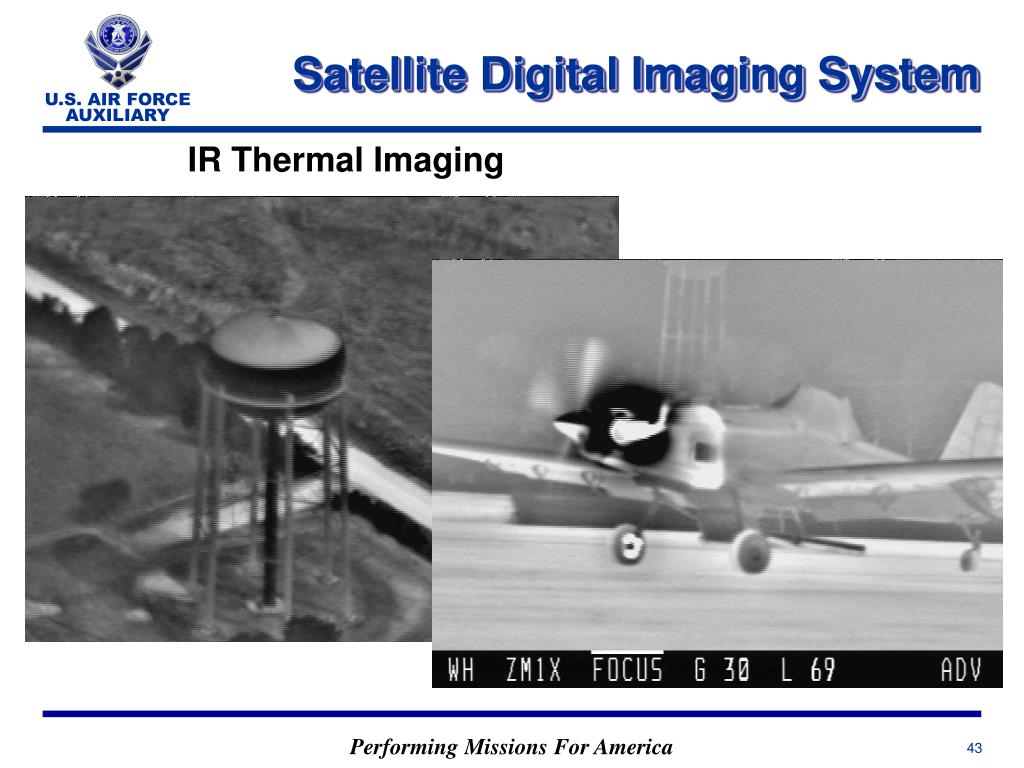 U.S. AIR FORCE AUXILIARY

Satellite Digital Imaging System

IR Thermal Imaging

WH ZM1X FOCUS G 30 L 69 ADV

Performing Missions For America

43